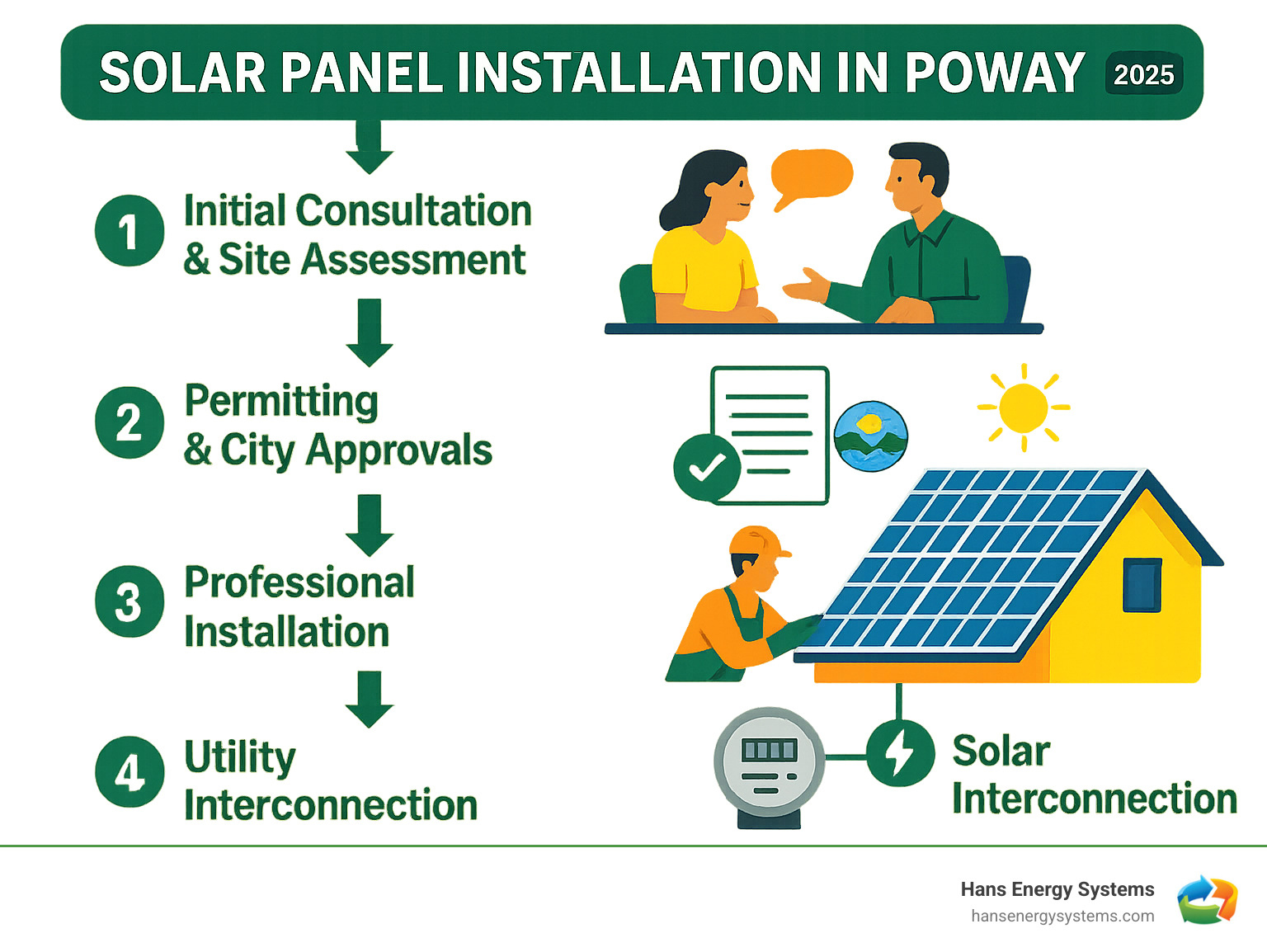 SOLAR PANEL INSTALLATION IN POWAY 2025

1 Initial Consultation & Site Assessment

2 Permitting & City Approvals

3 Professional Installation

4 Utility Interconnection

Solar Interconnection

Hans Energy Systems
hansenergysystems.com